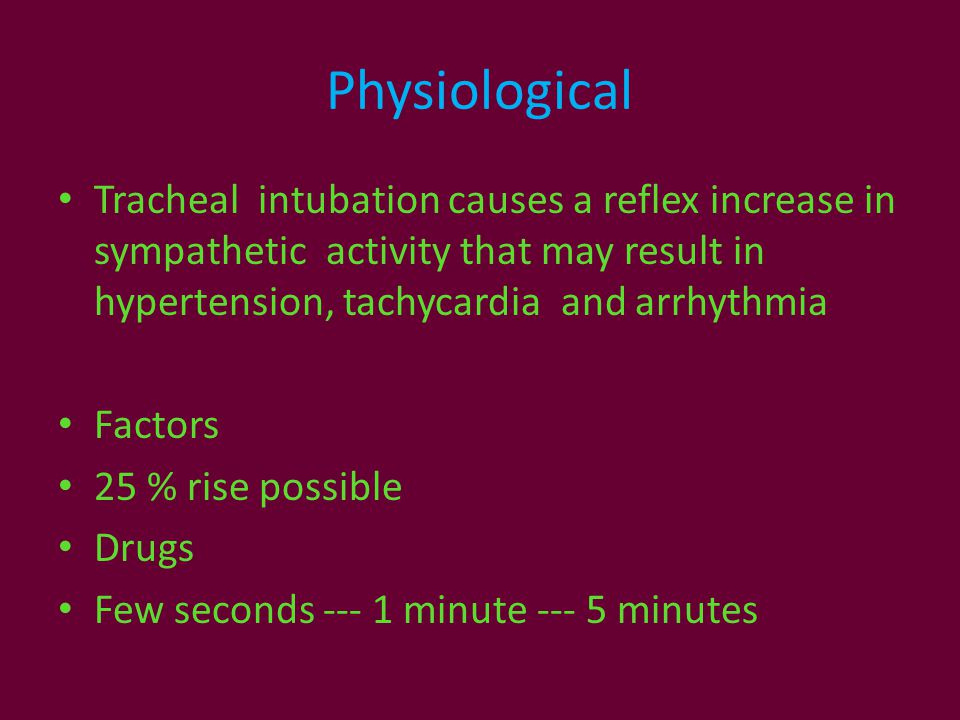 Physiological

• Tracheal intubation causes a reflex increase in sympathetic activity that may result in hypertension, tachycardia and arrhythmia

• Factors
• 25 % rise possible
• Drugs
• Few seconds --- 1 minute --- 5 minutes